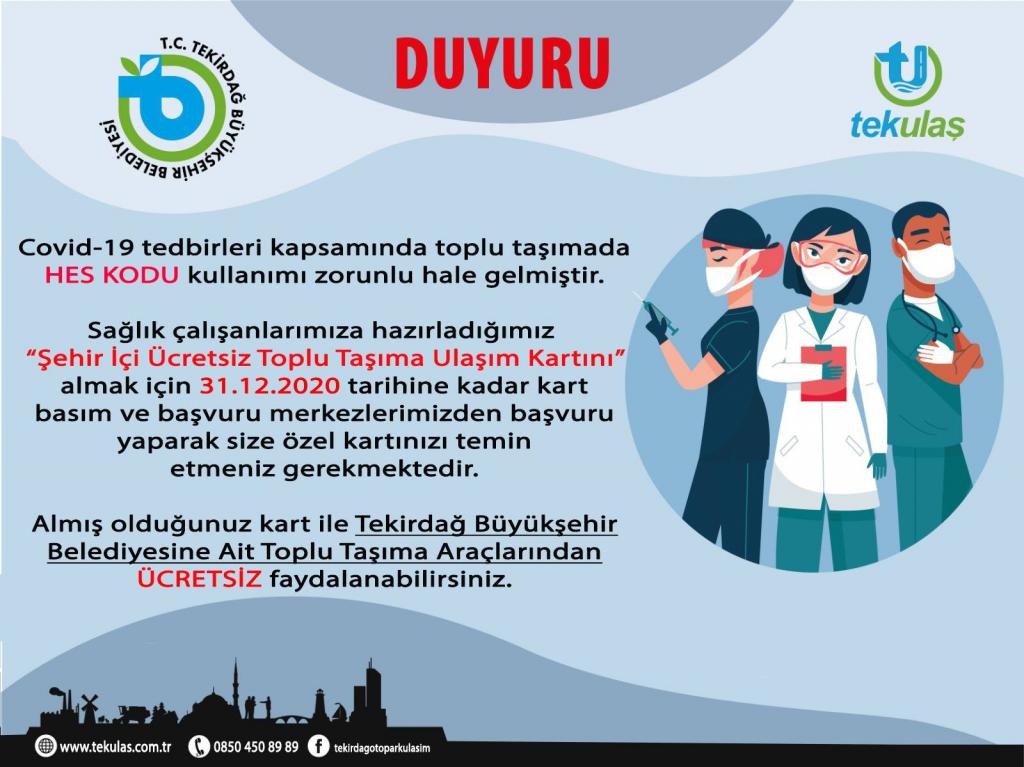 T.C. TEKİRDAĞ BÜYÜKŞEHİR BELEDİYESİ

DUYURU

tekulaş

Covid-19 tedbirleri kapsamında toplu taşımada HES KODU kullanımı zorunlu hale gelmiştir.

Sağlık çalışanlarımıza hazırladığımız "Şehir İçi Ücretsiz Toplu Taşıma Ulaşım Kartını" almak için 31.12.2020 tarihine kadar kart basım ve başvuru merkezlerimizden başvuru yaparak size özel kartınızı temin etmeniz gerekmektedir.

Almış olduğunuz kart ile Tekirdağ Büyükşehir Belediyesine Ait Toplu Taşıma Araçlarından ÜCRETSİZ faydalanabilirsiniz.

www.tekulas.com.tr 0850 450 89 89 tekirdagotoparkulasim